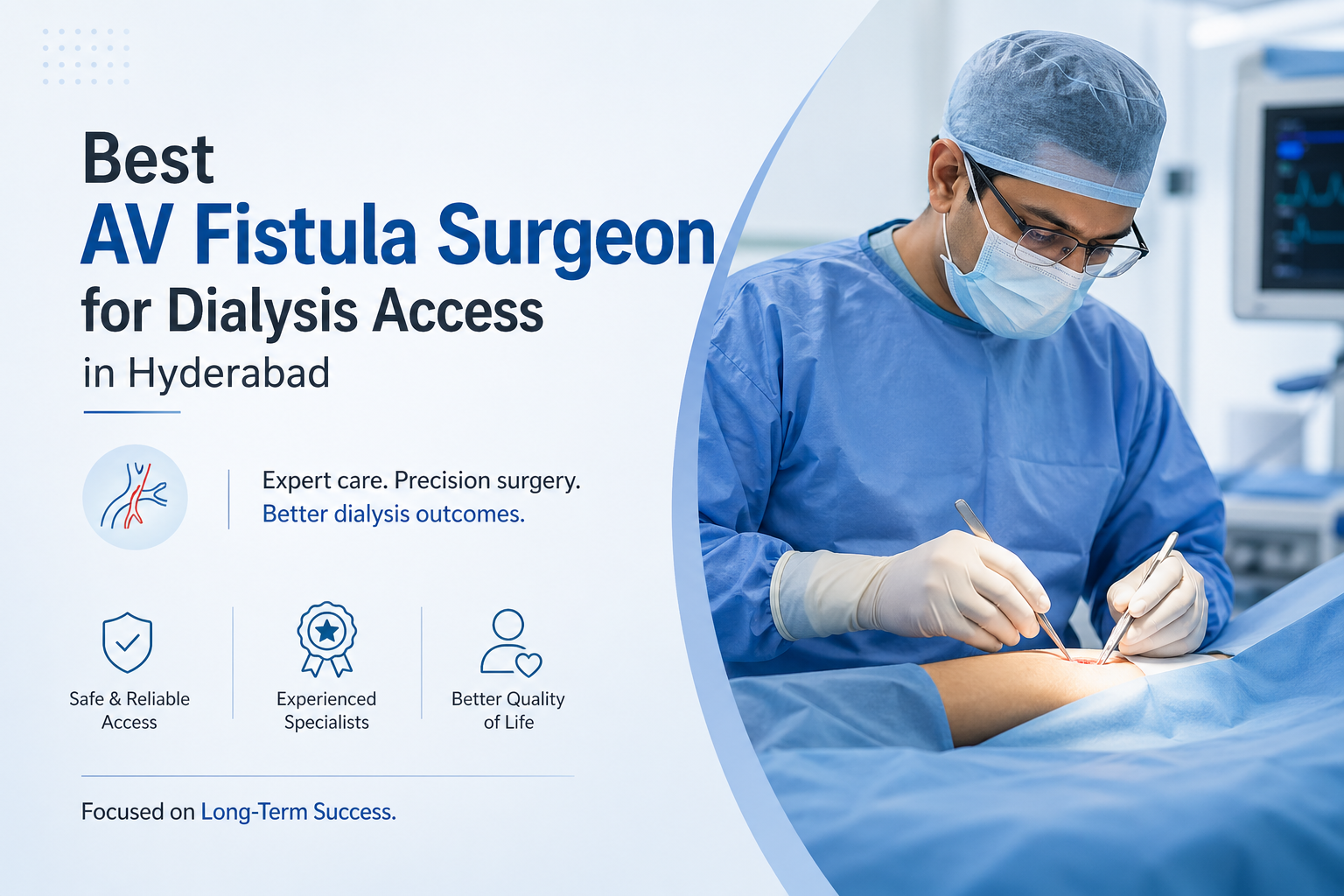 Best
AV Fistula Surgeon
for Dialysis Access
in Hyderabad

Expert care. Precision surgery.
Better dialysis outcomes.

Safe & Reliable Access

Experienced Specialists

Better Quality of Life

Focused on Long-Term Success.